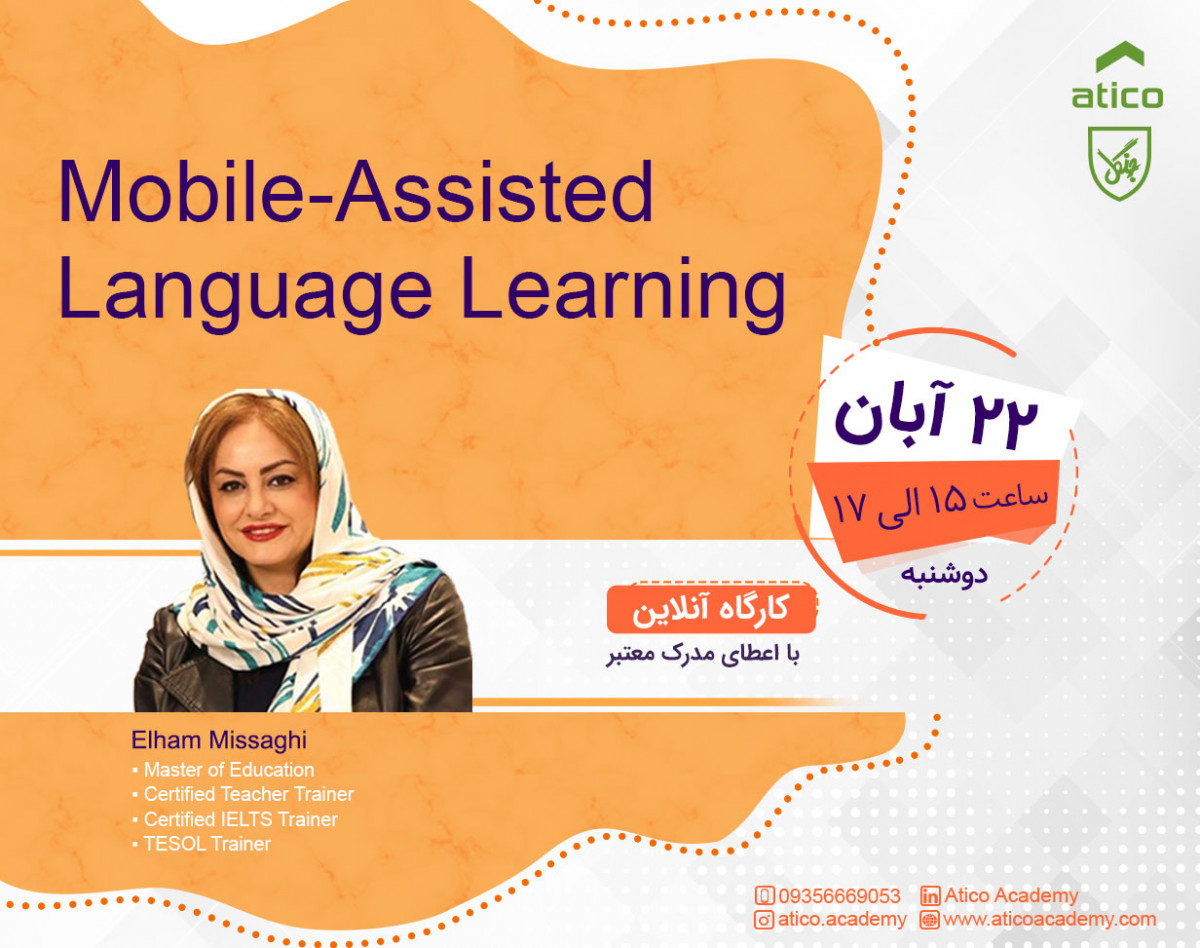 atico

جنگل

Mobile-Assisted Language Learning

۲۲ آبان

ساعت ۱۵ الی ۱۷

دوشنبه

کارگاه آنلاین

با اعطای مدرک معتبر

Elham Missaghi
▪ Master of Education
▪ Certified Teacher Trainer
▪ Certified IELTS Trainer
▪ TESOL Trainer

09356669053
Atico Academy
atico.academy
www.aticoacademy.com